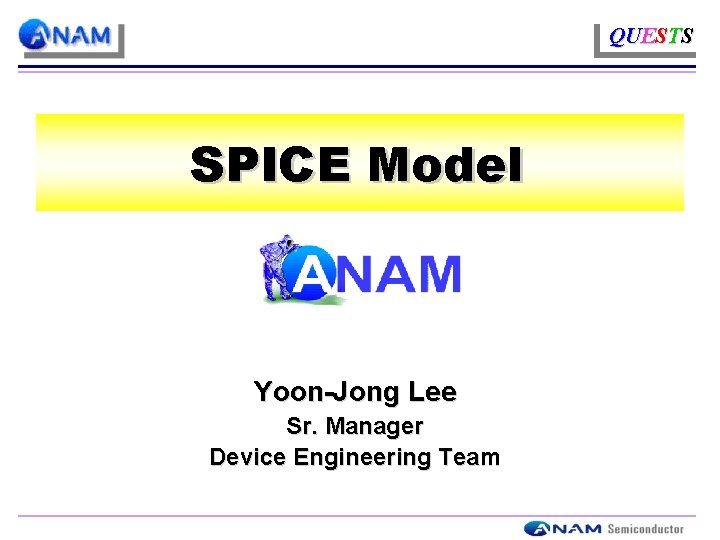 ANAM

QUESTS

SPICE Model

ANAM

Yoon-Jong Lee
Sr. Manager
Device Engineering Team

ANAM Semiconductor